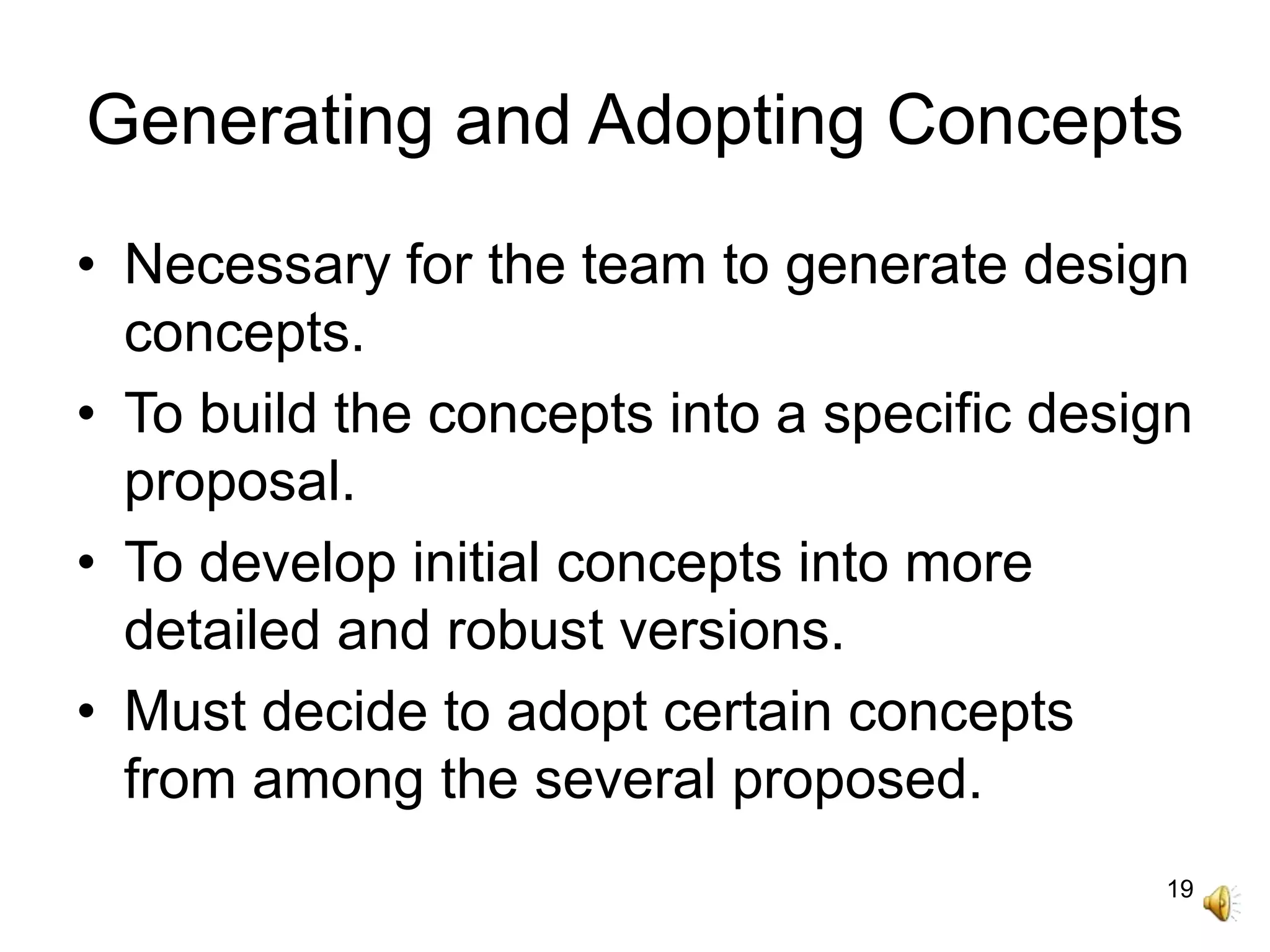 Generating and Adopting Concepts

• Necessary for the team to generate design concepts.
• To build the concepts into a specific design proposal.
• To develop initial concepts into more detailed and robust versions.
• Must decide to adopt certain concepts from among the several proposed.

19